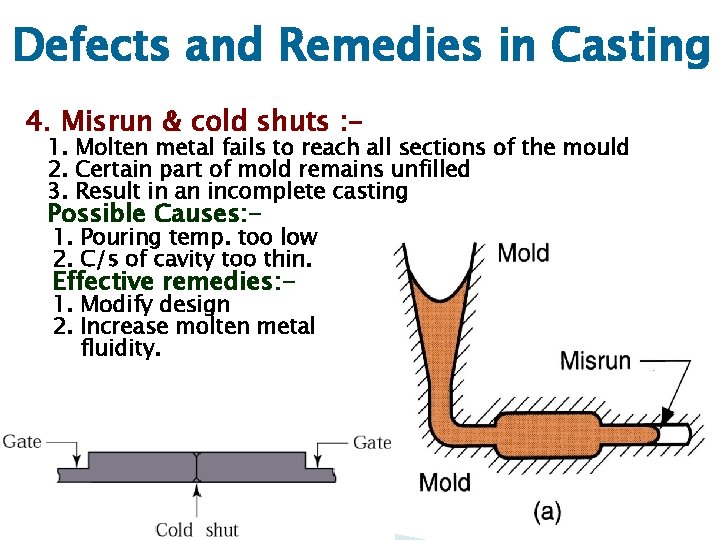 Defects and Remedies in Casting

4. Misrun & cold shuts :-
1. Molten metal fails to reach all sections of the mould
2. Certain part of mold remains unfilled
3. Result in an incomplete casting

Possible Causes:-
1. Pouring temp. too low
2. C/s of cavity too thin.

Effective remedies:-
1. Modify design
2. Increase molten metal fluidity.

Mold

Misrun

Mold

(a)

Gate

Gate

Cold shut